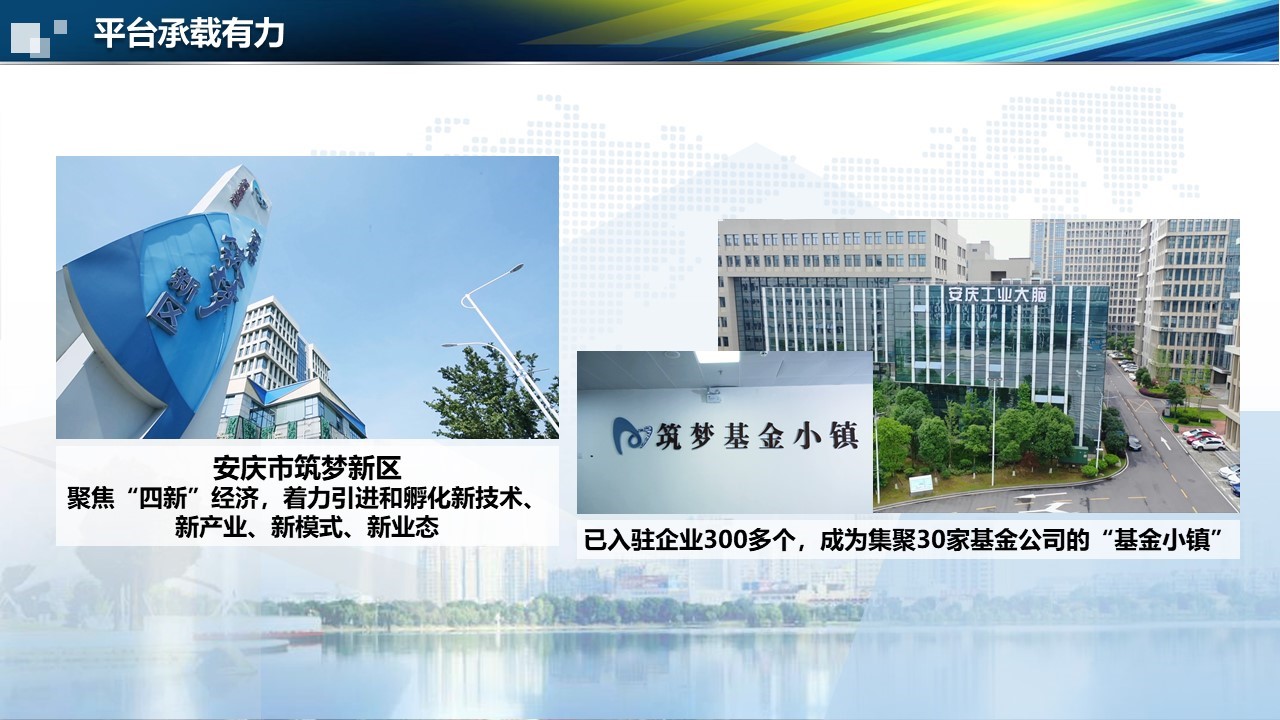 平台承载有力

筑梦新区

安庆市筑梦新区
聚焦“四新”经济，着力引进和孵化新技术、新产业、新模式、新业态

安庆工业大脑

筑梦基金小镇

已入驻企业300多个，成为集聚30家基金公司的“基金小镇”